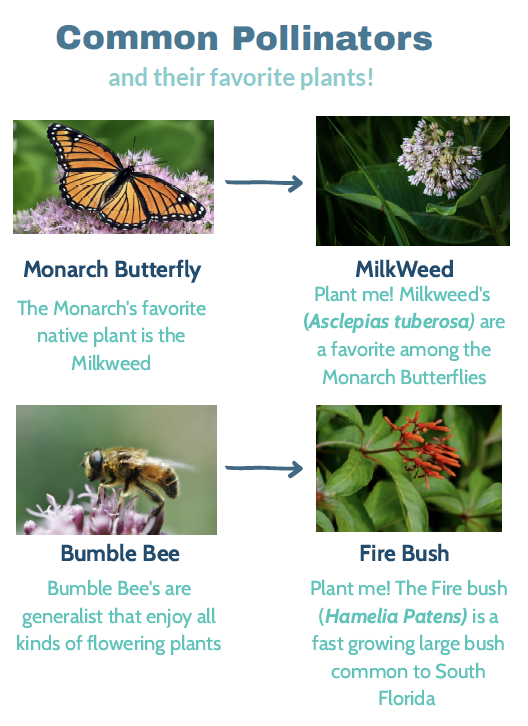 Common Pollinators

and their favorite plants!

Monarch Butterfly

The Monarch's favorite native plant is the Milkweed

MilkWeed

Plant me! Milkweed's (Asclepias tuberosa) are a favorite among the Monarch Butterflies

Bumble Bee

Bumble Bee's are generalist that enjoy all kinds of flowering plants

Fire Bush

Plant me! The Fire bush (Hamelia Patens) is a fast growing large bush common to South Florida